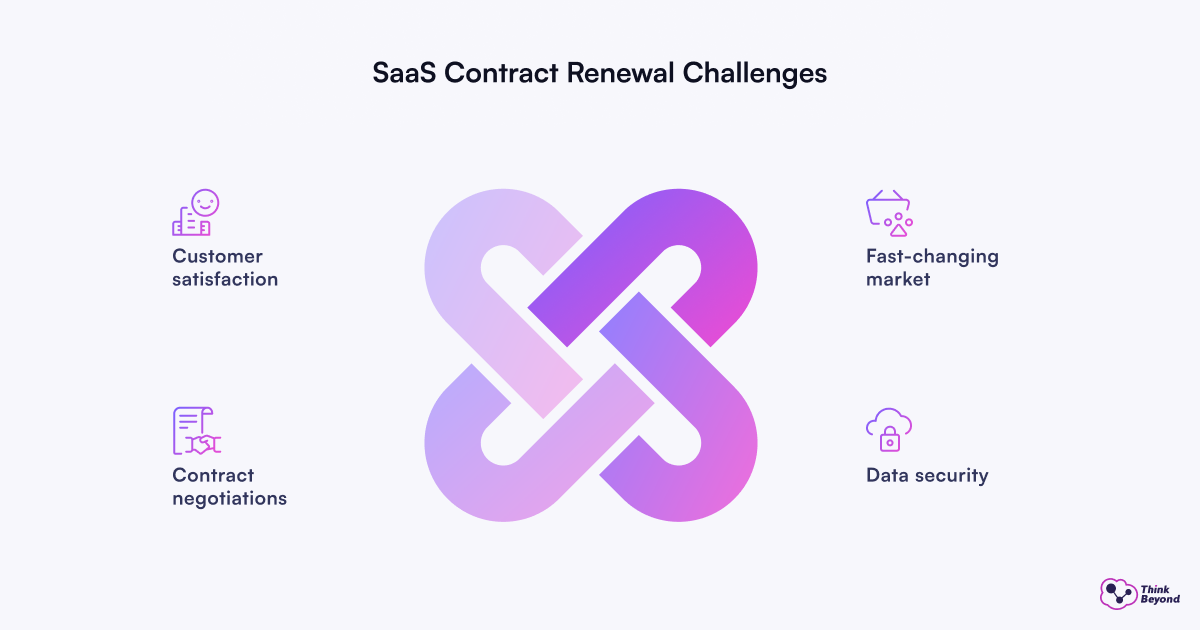 SaaS Contract Renewal Challenges

Customer satisfaction

Contract negotiations

Fast-changing market

Data security

Think Beyond